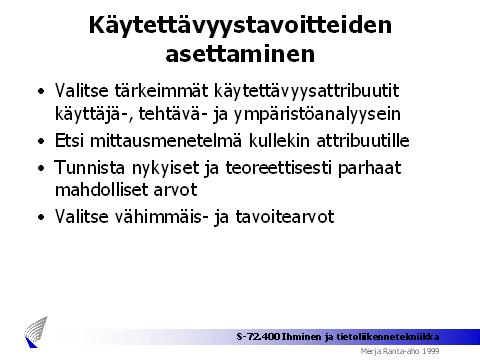 Käytettävyystavoitteiden asettaminen

• Valitse tärkeimmät käytettävyysattribuutit käyttäjä-, tehtävä- ja ympäristöanalyysein
• Etsi mittausmenetelmä kullekin attribuutille
• Tunnista nykyiset ja teoreettisesti parhaat mahdolliset arvot
• Valitse vähimmäis- ja tavoitearvot

S-72.400 Ihminen ja tietoliikennetekniikka
Merja Ranta-aho 1999